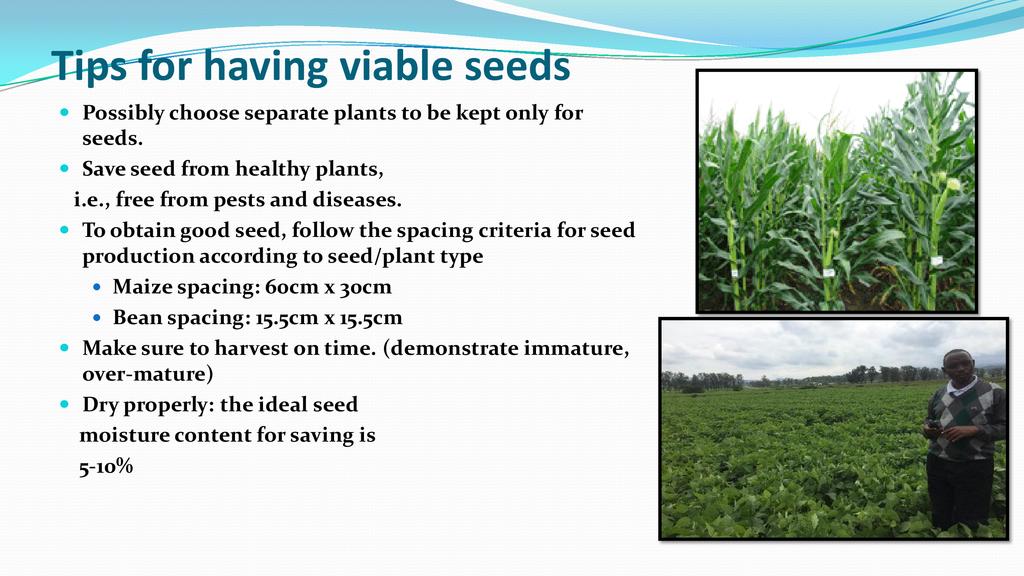 Tips for having viable seeds

- Possibly choose separate plants to be kept only for seeds.
- Save seed from healthy plants, i.e., free from pests and diseases.
- To obtain good seed, follow the spacing criteria for seed production according to seed/plant type
  - Maize spacing: 60cm x 30cm
  - Bean spacing: 15.5cm x 15.5cm
- Make sure to harvest on time. (demonstrate immature, over-mature)
- Dry properly: the ideal seed moisture content for saving is 5-10%